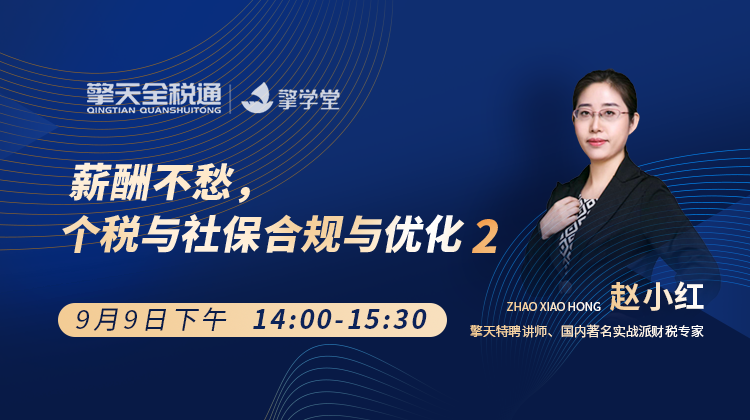 擎天全税通
QINGTIAN QUANSHUITONG
擎学堂

薪酬不愁，
个税与社保合规与优化 2

9月9日下午 14:00-15:30

ZHAO XIAO HONG 赵小红
擎天特聘讲师、国内著名实战派财税专家